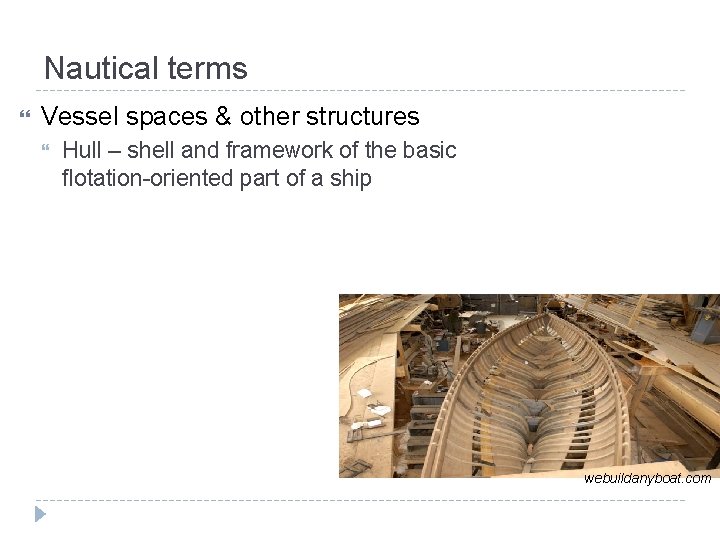 Nautical terms

Vessel spaces & other structures

Hull – shell and framework of the basic flotation-oriented part of a ship

webuildanyboat.com